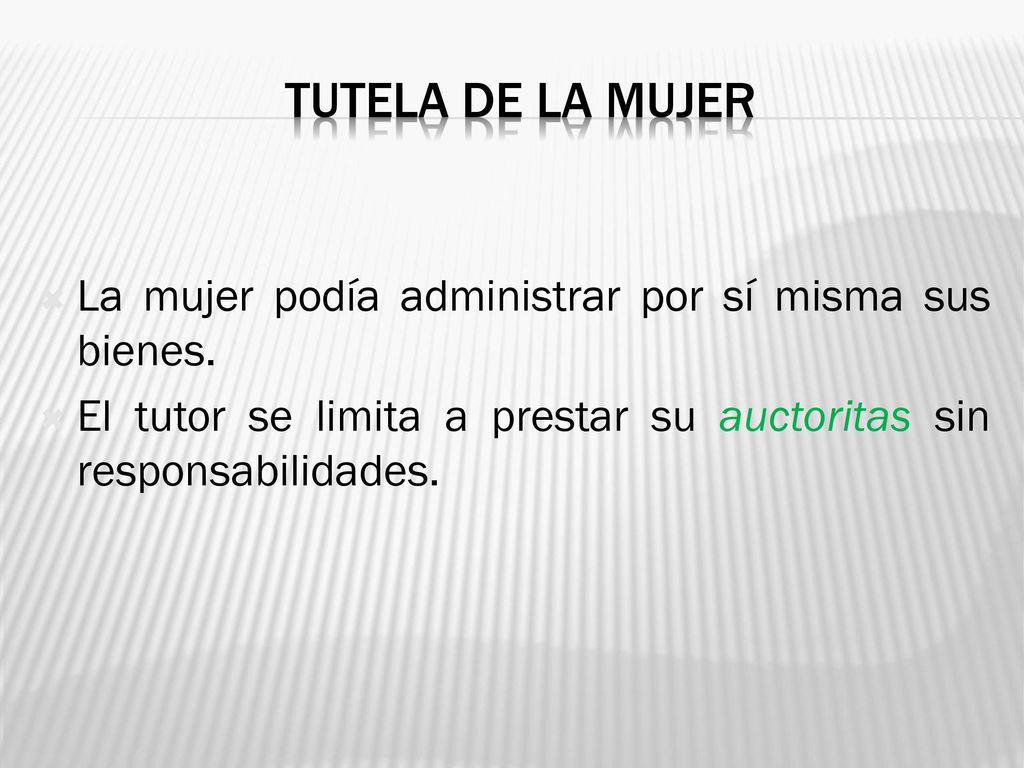 TUTELA DE LA MUJER

La mujer podía administrar por sí misma sus bienes.

El tutor se limita a prestar su auctoritas sin responsabilidades.